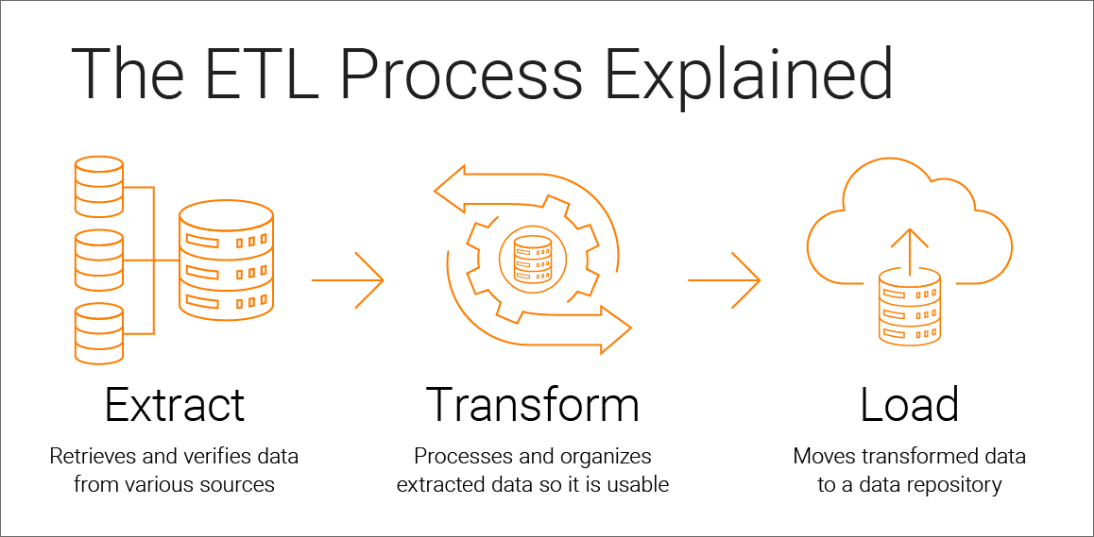 The ETL Process Explained

Extract

Retrieves and verifies data from various sources

Transform

Processes and organizes extracted data so it is usable

Load

Moves transformed data to a data repository